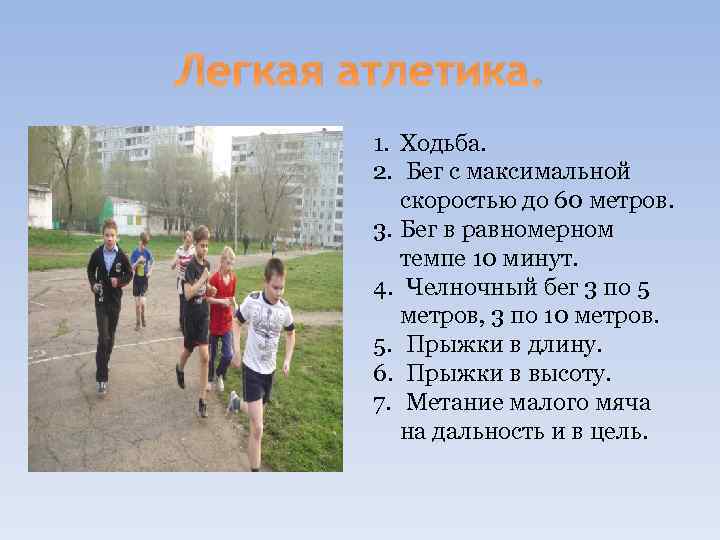 Легкая атлетика.

1. Ходьба.
2. Бег с максимальной скоростью до 60 метров.
3. Бег в равномерном темпе 10 минут.
4. Челночный бег 3 по 5 метров, 3 по 10 метров.
5. Прыжки в длину.
6. Прыжки в высоту.
7. Метание малого мяча на дальность и в цель.